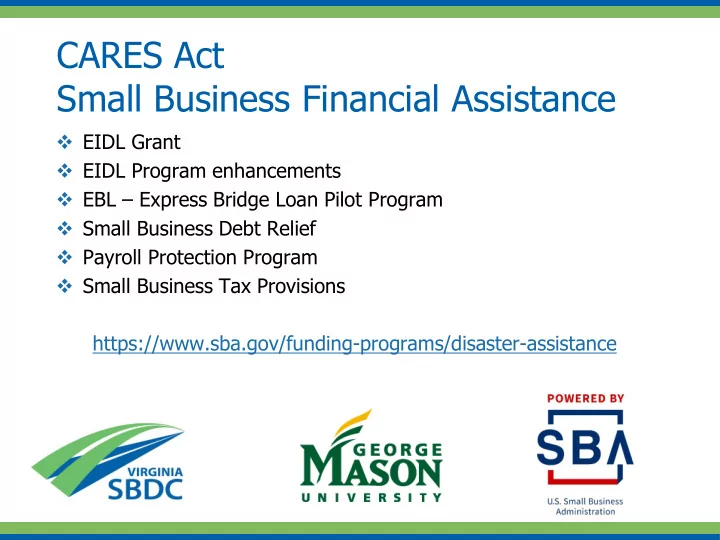 CARES Act
Small Business Financial Assistance

❖ EIDL Grant
❖ EIDL Program enhancements
❖ EBL – Express Bridge Loan Pilot Program
❖ Small Business Debt Relief
❖ Payroll Protection Program
❖ Small Business Tax Provisions

https://www.sba.gov/funding-programs/disaster-assistance

VIRGINIA SBDC

GEORGE MASON UNIVERSITY

POWERED BY
SBA
U.S. Small Business Administration